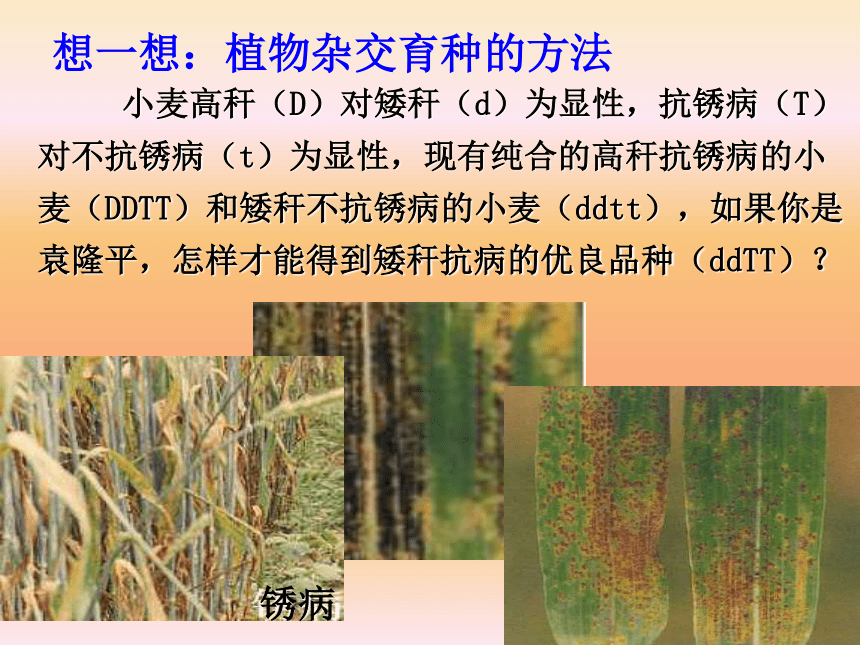 想一想：植物杂交育种的方法

小麦高秆（D）对矮秆（d）为显性，抗锈病（T）对不抗锈病（t）为显性，现有纯合的高秆抗锈病的小麦（DDTT）和矮秆不抗锈病的小麦（ddtt），如果你是袁隆平，怎样才能得到矮秆抗病的优良品种（ddTT）？

锈病